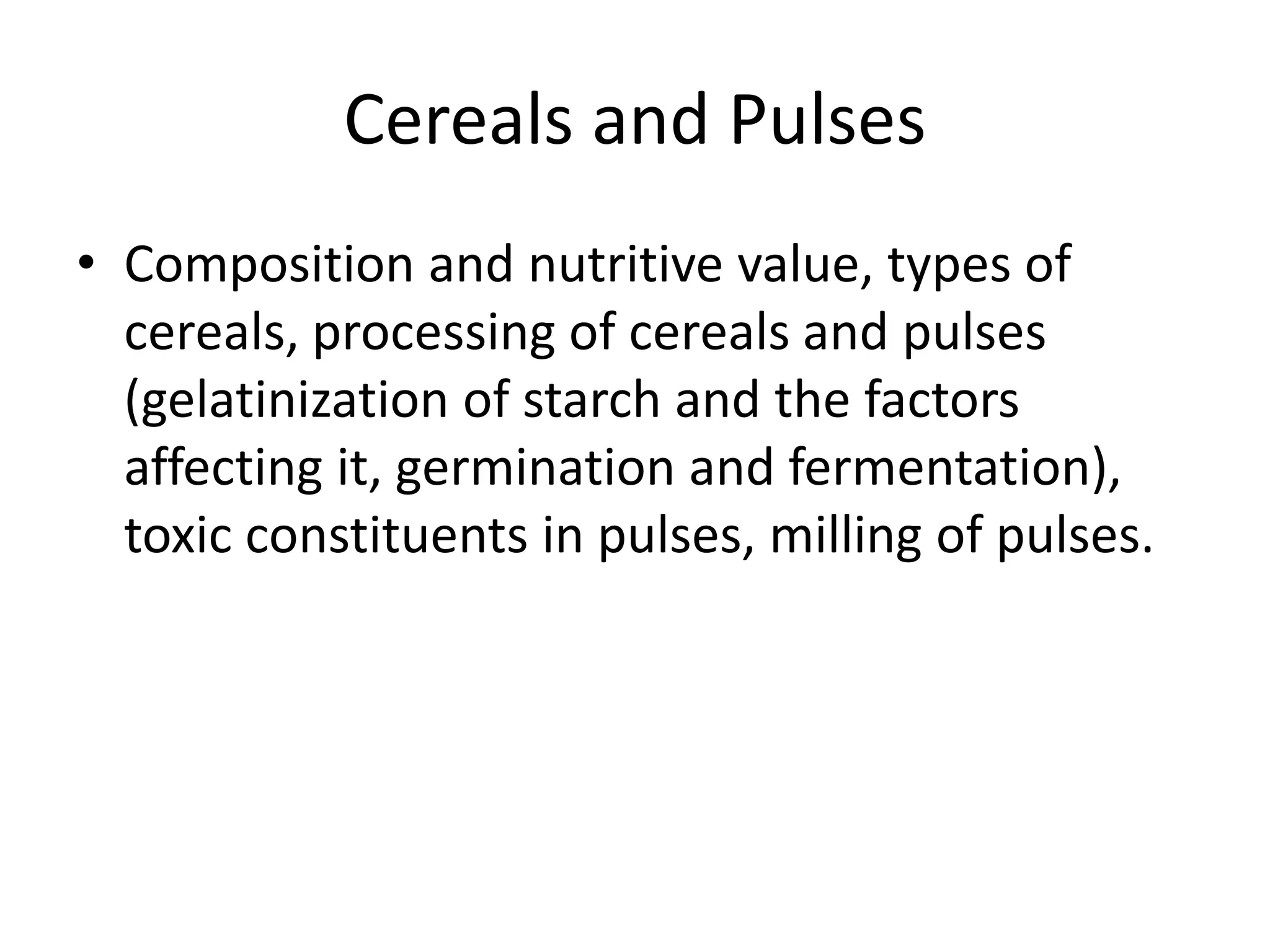 Cereals and Pulses

• Composition and nutritive value, types of cereals, processing of cereals and pulses (gelatinization of starch and the factors affecting it, germination and fermentation), toxic constituents in pulses, milling of pulses.